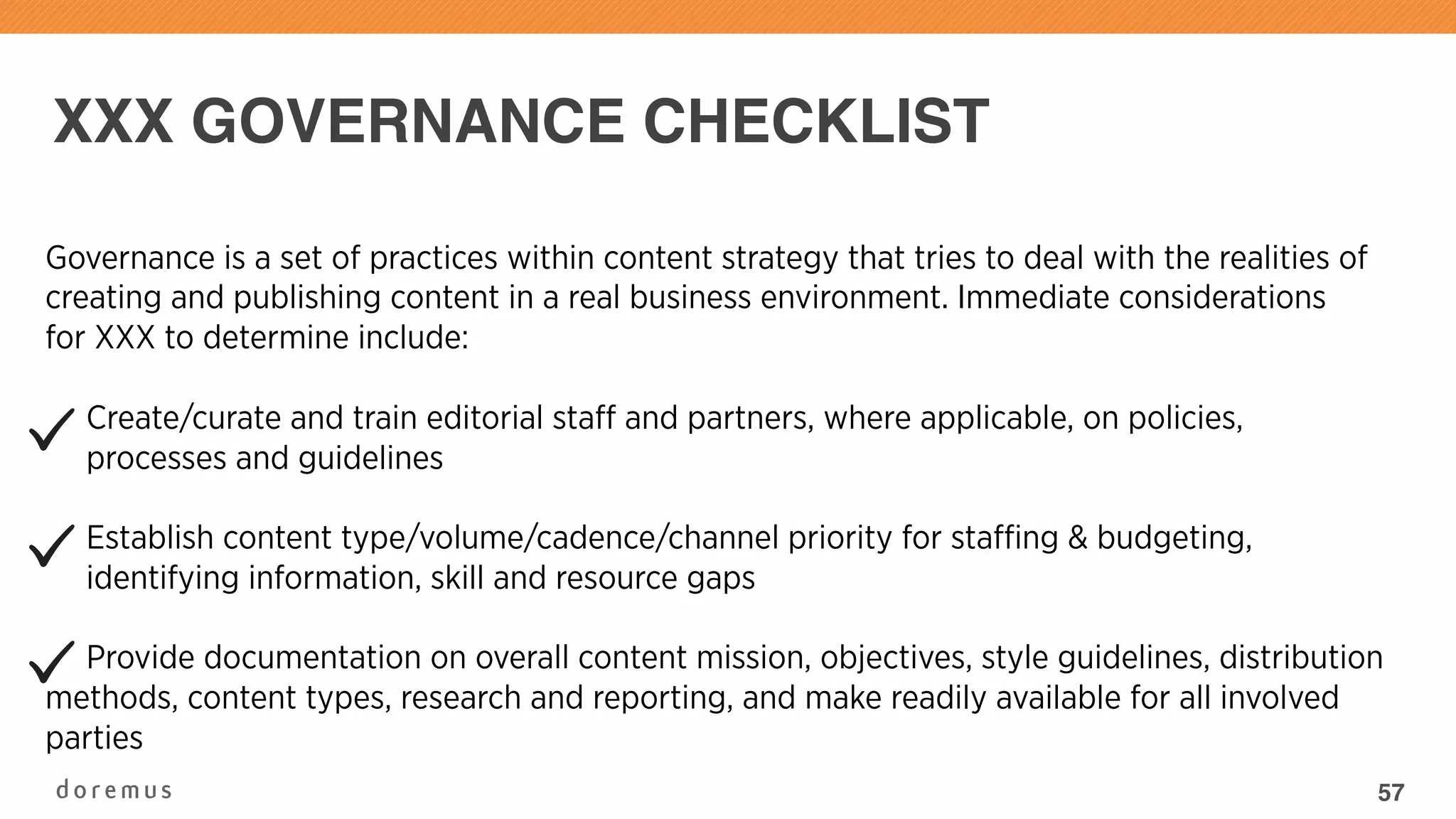 XXX GOVERNANCE CHECKLIST

Governance is a set of practices within content strategy that tries to deal with the realities of creating and publishing content in a real business environment. Immediate considerations for XXX to determine include:

✓ Create/curate and train editorial staff and partners, where applicable, on policies, processes and guidelines

✓ Establish content type/volume/cadence/channel priority for staffing & budgeting, identifying information, skill and resource gaps

✓ Provide documentation on overall content mission, objectives, style guidelines, distribution methods, content types, research and reporting, and make readily available for all involved parties

doremus

57